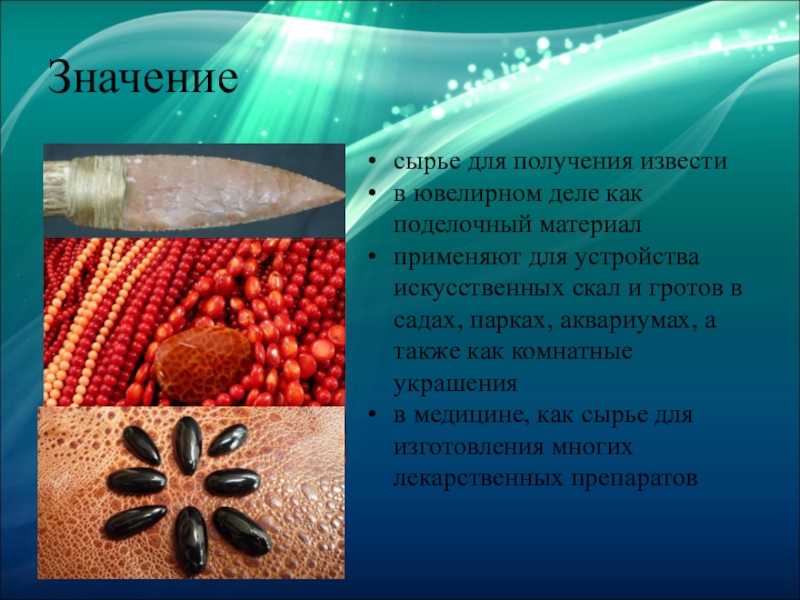 Значение

• сырье для получения извести
• в ювелирном деле как поделочный материал
• применяют для устройства искусственных скал и гротов в садах, парках, аквариумах, а также как комнатные украшения
• в медицине, как сырье для изготовления многих лекарственных препаратов